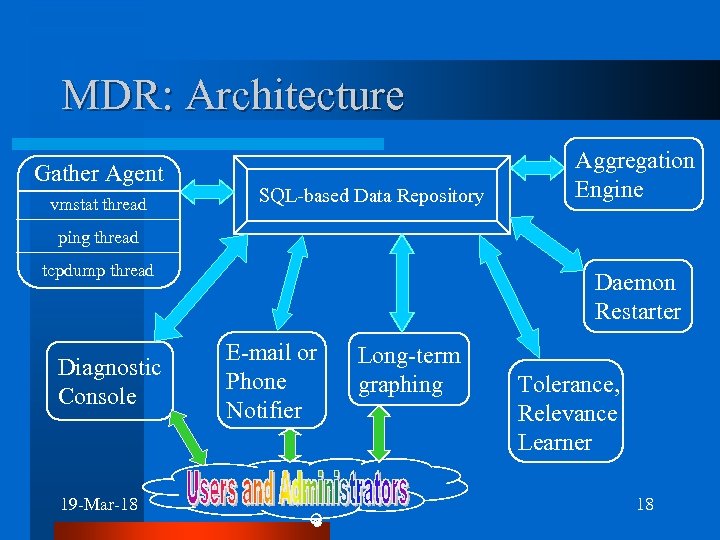 MDR: Architecture

Gather Agent

vmstat thread

ping thread

tcpdump thread

SQL-based Data Repository

Aggregation Engine

Daemon Restarter

Diagnostic Console

E-mail or Phone Notifier

Long-term graphing

Tolerance, Relevance Learner

Users and Administrators

19-Mar-18

18